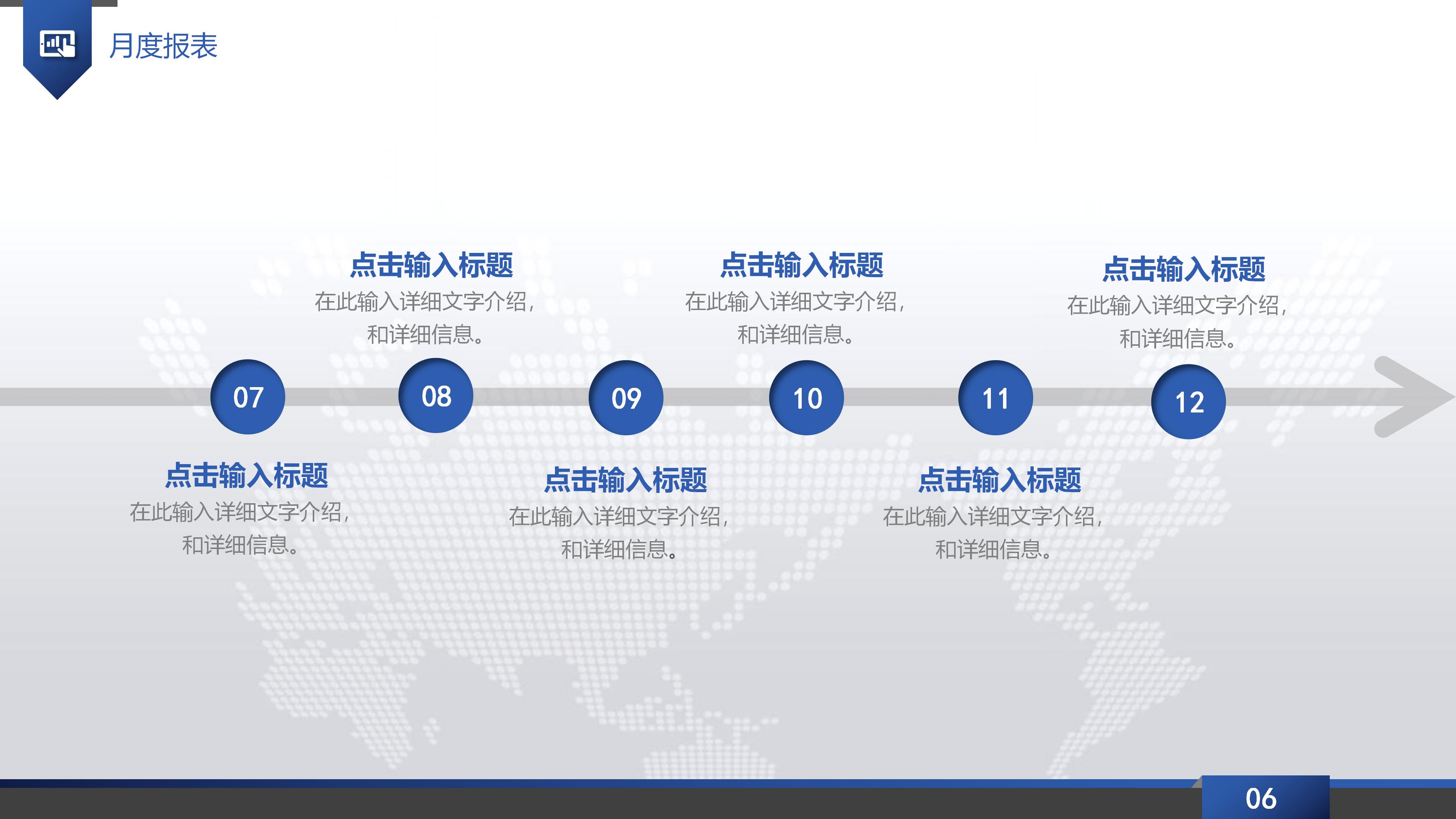 月度报表

点击输入标题
在此输入详细文字介绍，和详细信息。

点击输入标题
在此输入详细文字介绍，和详细信息。

点击输入标题
在此输入详细文字介绍，和详细信息。

07

08

09

10

11

12

点击输入标题
在此输入详细文字介绍，和详细信息。

点击输入标题
在此输入详细文字介绍，和详细信息。

点击输入标题
在此输入详细文字介绍，和详细信息。

06